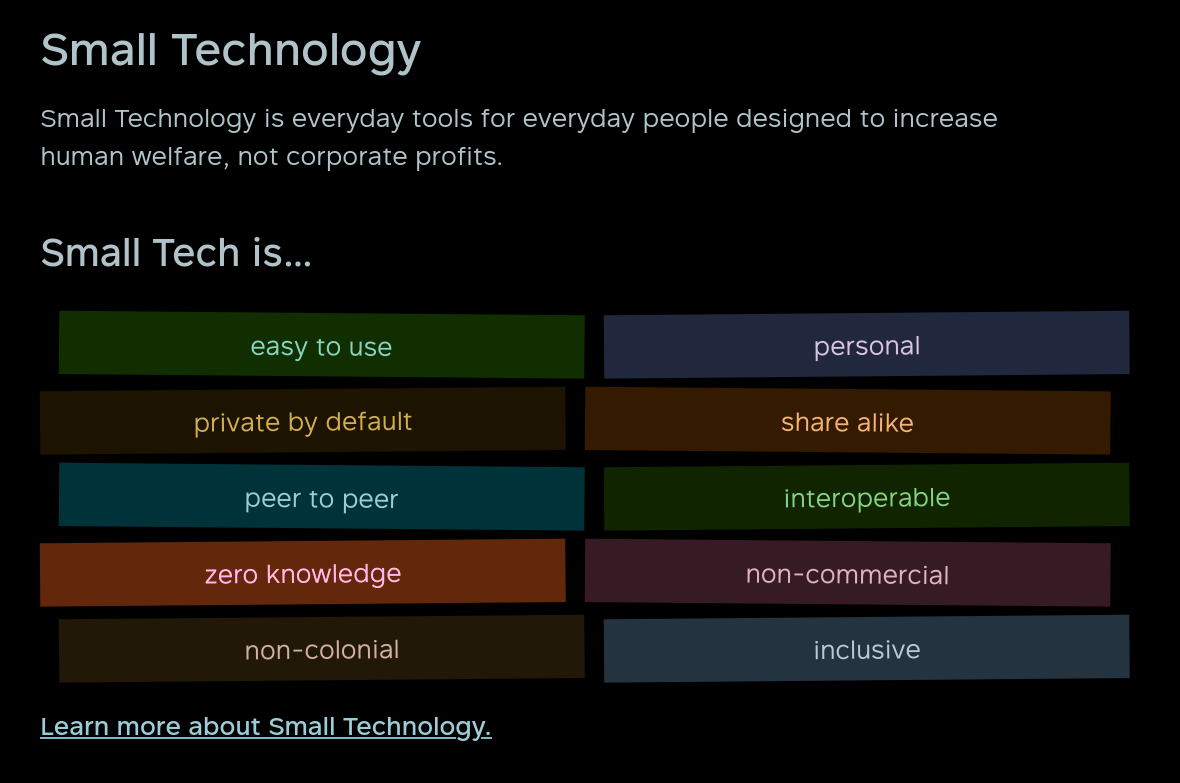 Small Technology

Small Technology is everyday tools for everyday people designed to increase human welfare, not corporate profits.

Small Tech is…

easy to use

personal

private by default

share alike

peer to peer

interoperable

zero knowledge

non-commercial

non-colonial

inclusive

Learn more about Small Technology.